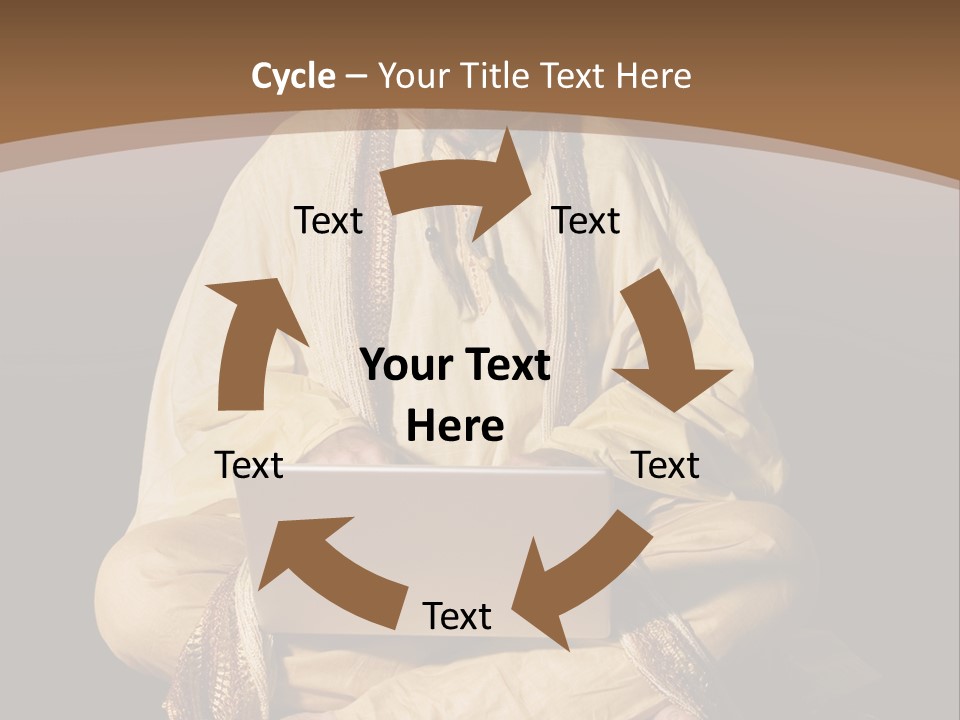 Cycle – Your Title Text Here

Text

Text

Your Text Here

Text

Text

Text